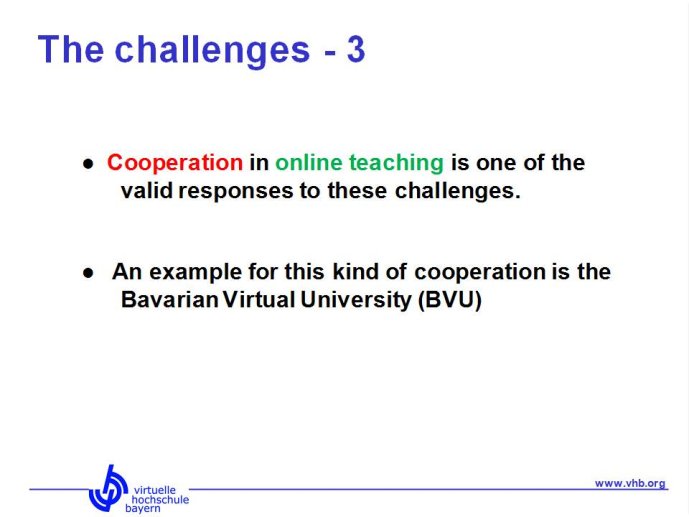 The challenges - 3

● Cooperation in online teaching is one of the valid responses to these challenges.

● An example for this kind of cooperation is the Bavarian Virtual University (BVU)

virtuelle hochschule bayern

www.vhb.org